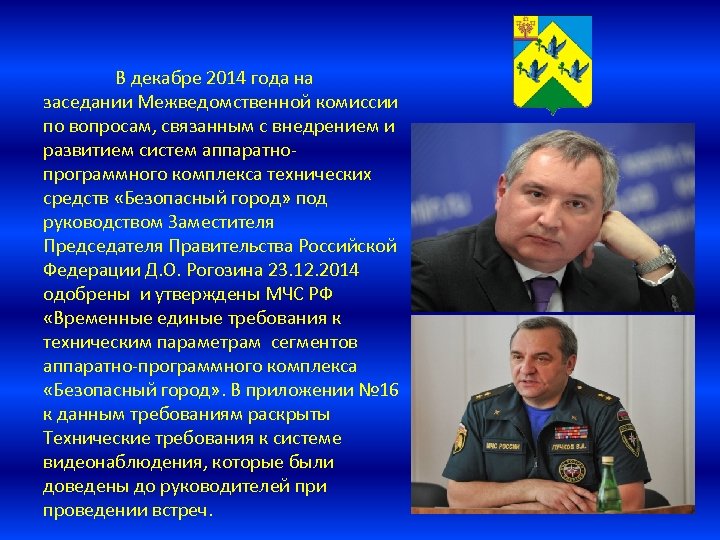 В декабре 2014 года на заседании Межведомственной комиссии по вопросам, связанным с внедрением и развитием систем аппаратно-программного комплекса технических средств «Безопасный город» под руководством Заместителя Председателя Правительства Российской Федерации Д.О. Рогозина 23.12.2014 одобрены и утверждены МЧС РФ «Временные единые требования к техническим параметрам сегментов аппаратно-программного комплекса «Безопасный город». В приложении №16 к данным требованиям раскрыты Технические требования к системе видеонаблюдения, которые были доведены до руководителей при проведении встреч.

МЧС РОССИИ
ПУЧКОВ В.А.